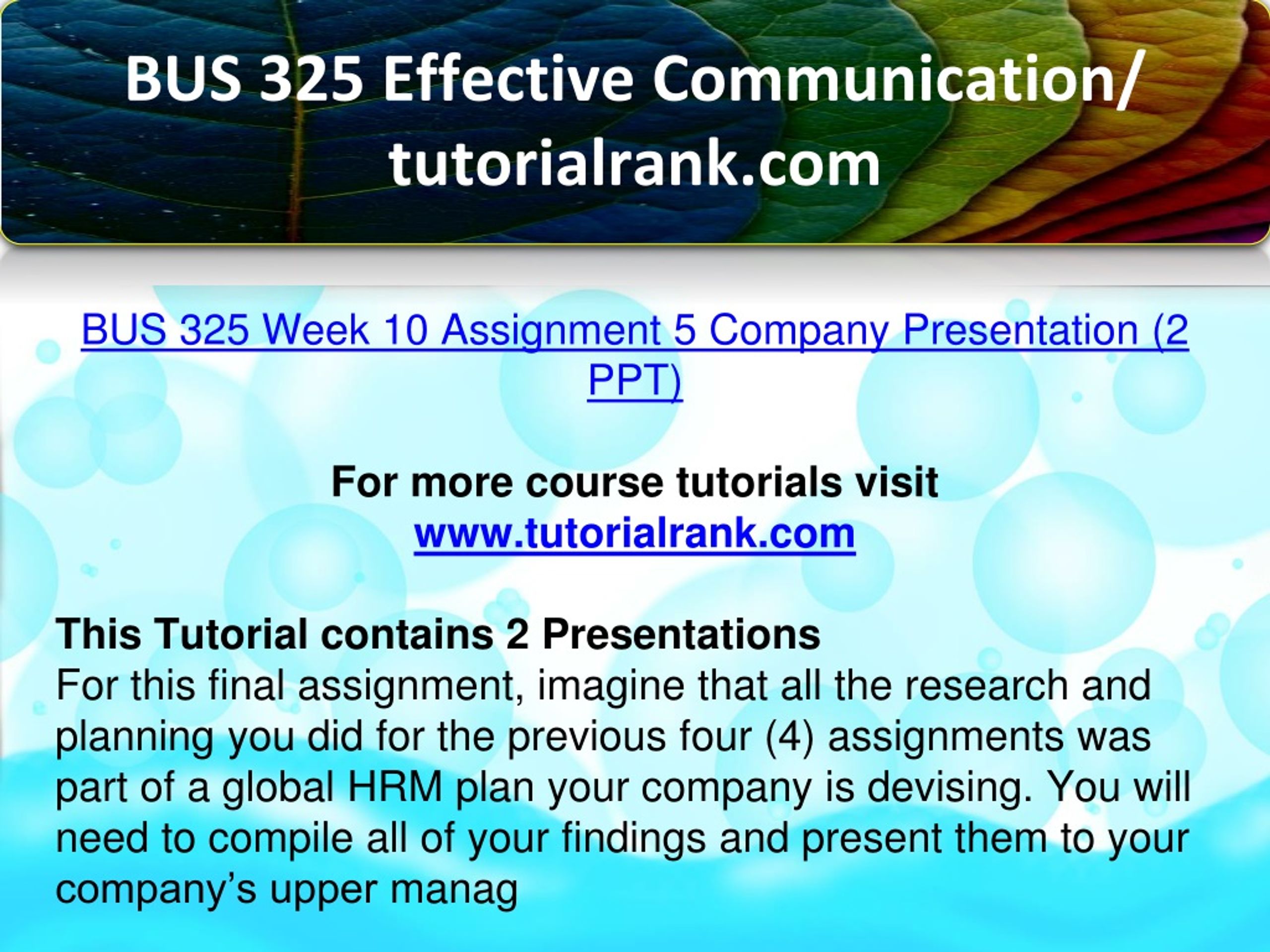 BUS 325 Effective Communication/ tutorialrank.com

BUS 325 Week 10 Assignment 5 Company Presentation (2 PPT)

For more course tutorials visit
www.tutorialrank.com

This Tutorial contains 2 Presentations
For this final assignment, imagine that all the research and planning you did for the previous four (4) assignments was part of a global HRM plan your company is devising. You will need to compile all of your findings and present them to your company's upper manag